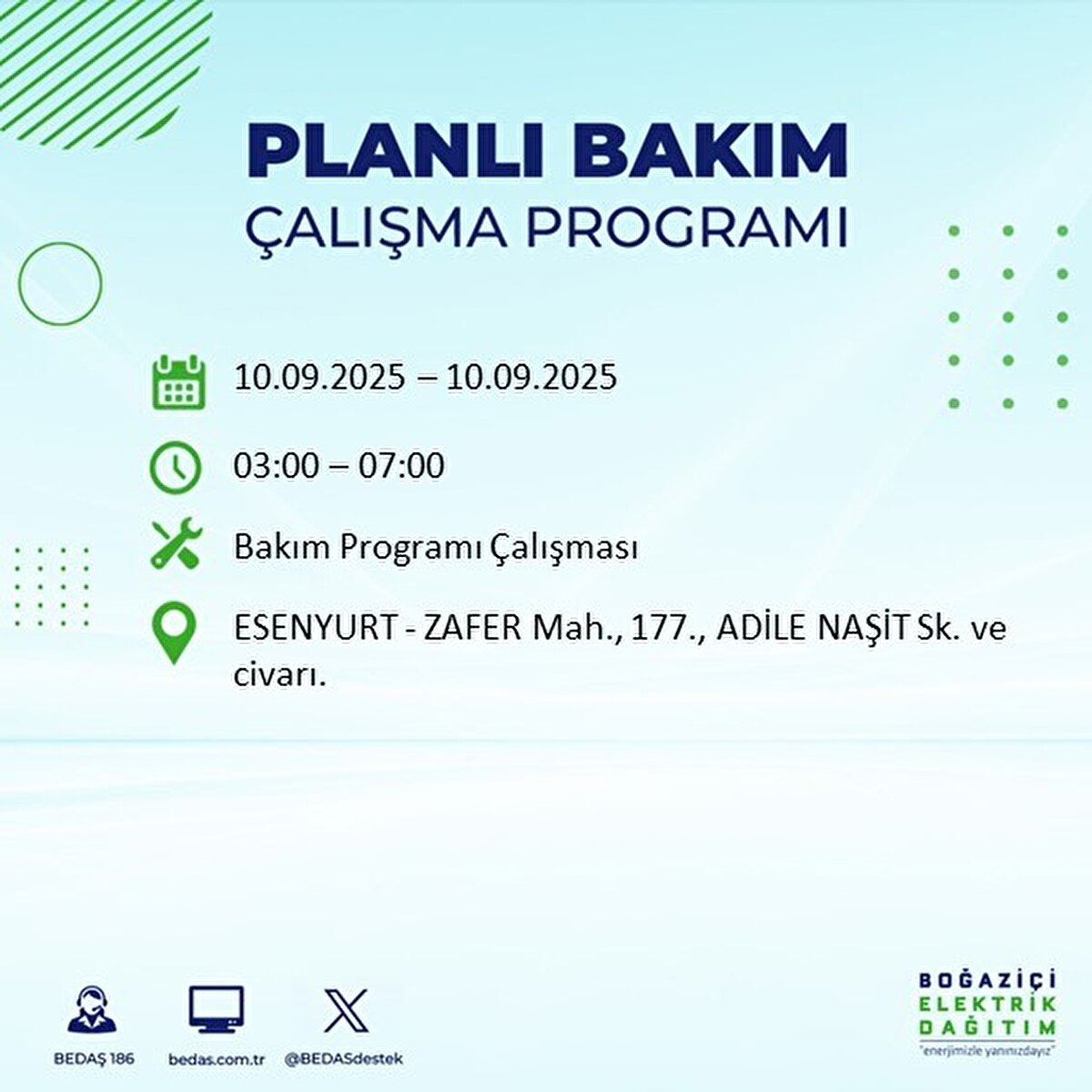 PLANLI BAKIM
ÇALIŞMA PROGRAMI

10.09.2025 – 10.09.2025

03:00 – 07:00

Bakım Programı Çalışması

ESENYURT - ZAFER Mah., 177., ADİLE NAŞİT Sk. ve civarı.

BEDAŞ 186

bedas.com.tr

@BEDASdestek

BOĞAZİÇİ
ELEKTRİK
DAĞITIM
"enerjimizle yanınızdayız"